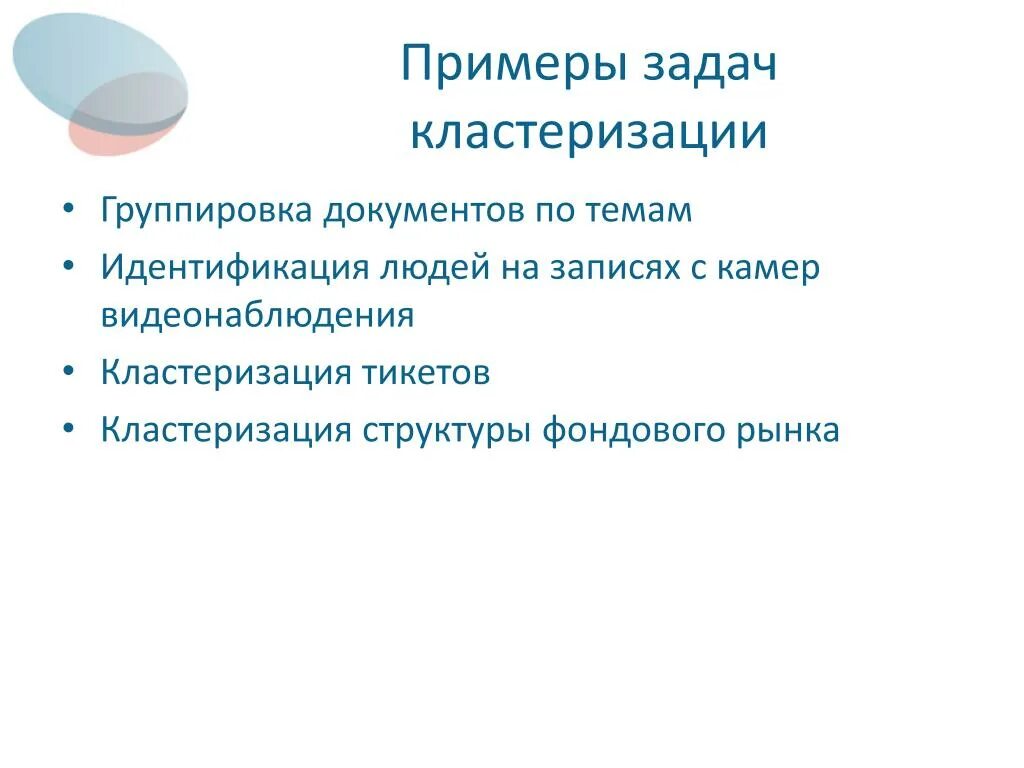 Примеры задач кластеризации

• Группировка документов по темам
• Идентификация людей на записях с камер видеонаблюдения
• Кластеризация тикетов
• Кластеризация структуры фондового рынка